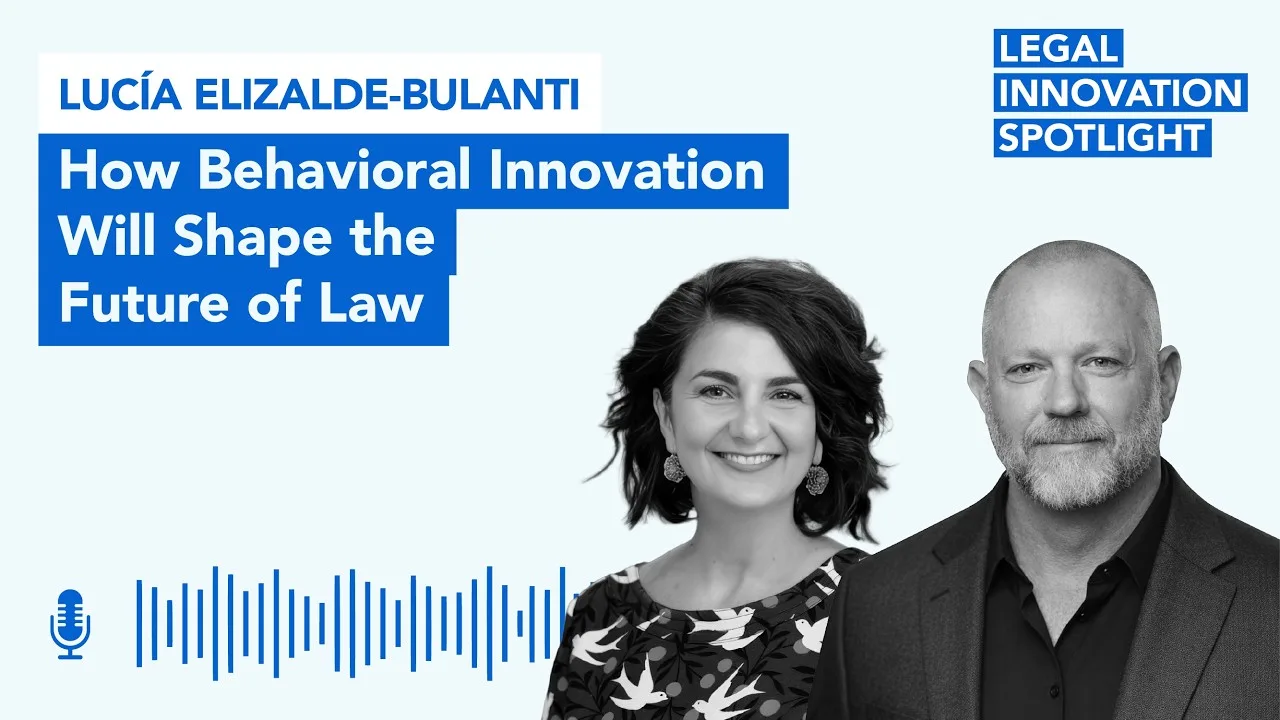 LUCÍA ELIZALDE-BULANTI

How Behavioral Innovation Will Shape the Future of Law

LEGAL INNOVATION SPOTLIGHT